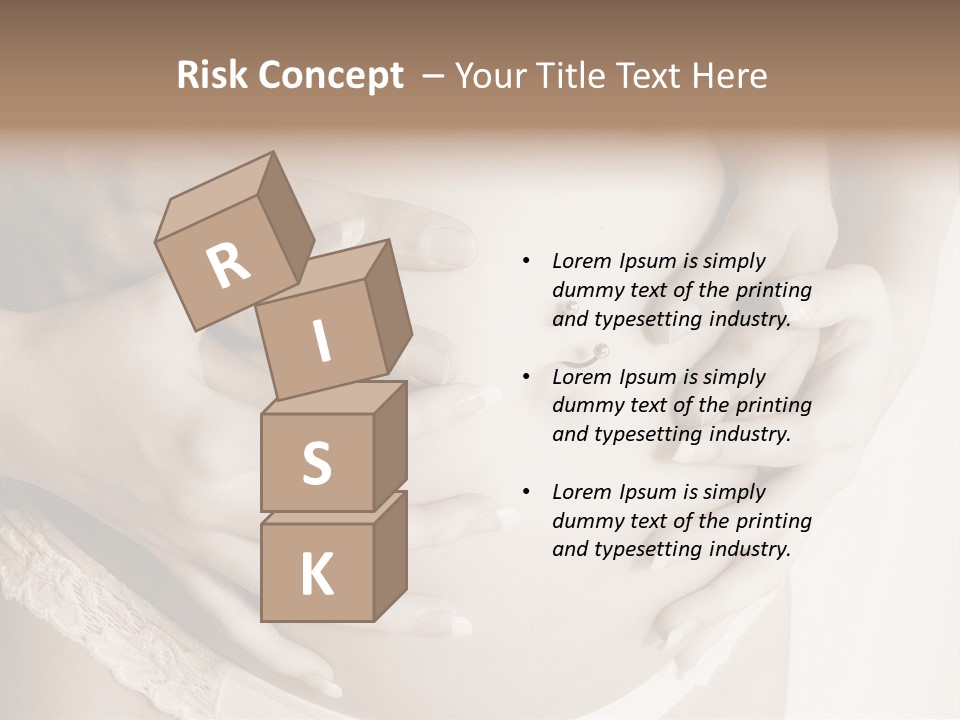 Risk Concept – Your Title Text Here

R
I
S
K

• Lorem Ipsum is simply dummy text of the printing and typesetting industry.

• Lorem Ipsum is simply dummy text of the printing and typesetting industry.

• Lorem Ipsum is simply dummy text of the printing and typesetting industry.